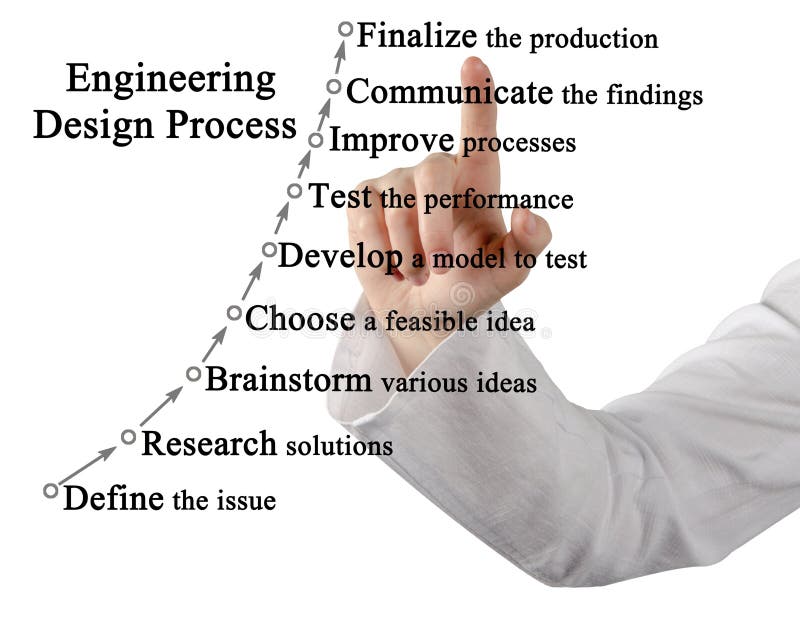 Engineering Design Process

Finalize the production

Communicate the findings

Improve processes

Test the performance

Develop a model to test

Choose a feasible idea

Brainstorm various ideas

Research solutions

Define the issue